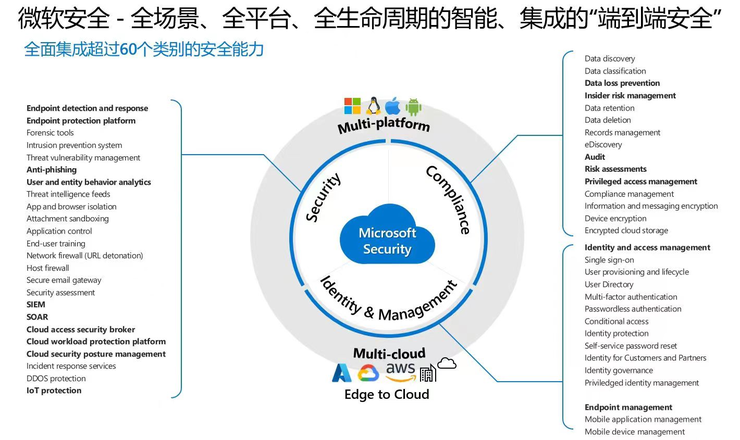 微软安全 - 全场景、全平台、全生命周期的智能、集成的“端到端安全”

全面集成超过60个类别的安全能力

Endpoint detection and response
Endpoint protection platform
Forensic tools
Intrusion prevention system
Threat vulnerability management
Anti-phishing
User and entity behavior analytics
Threat intelligence feeds
App and browser isolation
Attachment sandboxing
Application control
End-user training
Network firewall (URL detonation)
Host firewall
Secure email gateway
Security assessment
SIEM
SOAR
Cloud access security broker
Cloud workload protection platform
Cloud security posture management
Incident response services
DDOS protection
IoT protection

Multi-platform

Security

Compliance

Microsoft Security

Identity & Management

Multi-cloud

aws

Edge to Cloud

Data discovery
Data classification
Data loss prevention
Insider risk management
Data retention
Data deletion
Records management
eDiscovery
Audit
Risk assessments
Privileged access management
Compliance management
Information and messaging encryption
Device encryption
Encrypted cloud storage

Identity and access management
Single sign-on
User provisioning and lifecycle
User Directory
Multi-factor authentication
Passwordless authentication
Conditional access
Identity protection
Self-service password reset
Identity for Customers and Partners
Identity governance
Priviledged identity management

Endpoint management
Mobile application management
Mobile device management